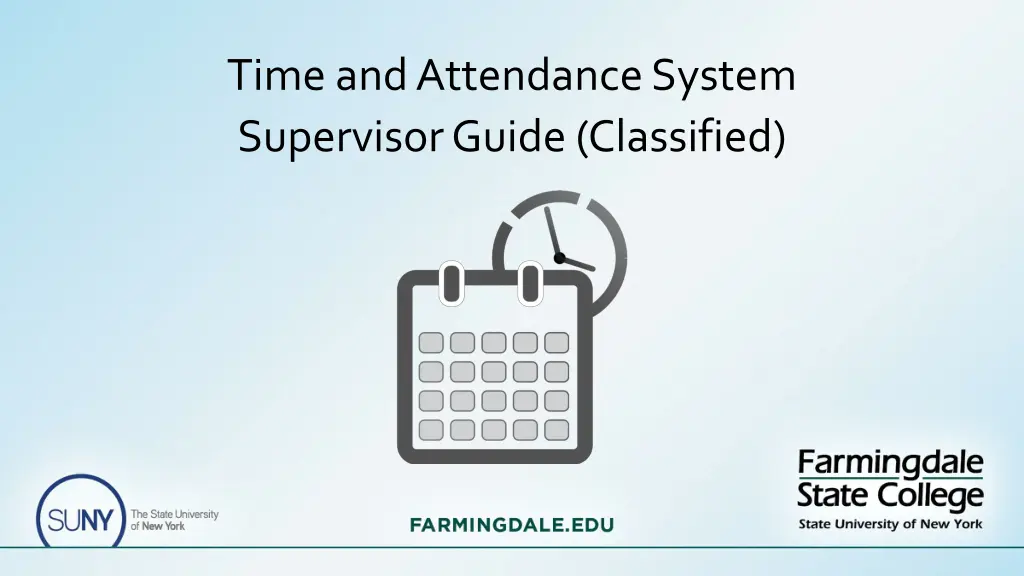 Time and Attendance System Supervisor Guide (Classified)

SUNY The State University of New York

FARMINGDALE.EDU

Farmingdale State College
State University of New York